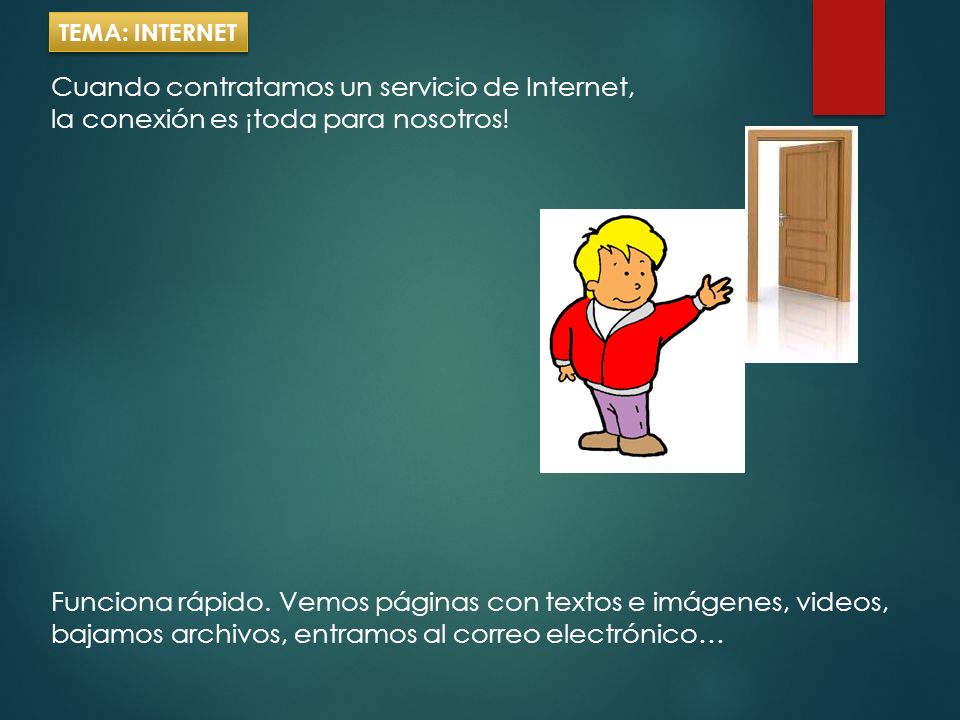 TEMA: INTERNET

Cuando contratamos un servicio de Internet, la conexión es ¡toda para nosotros!

Funciona rápido. Vemos páginas con textos e imágenes, videos, bajamos archivos, entramos al correo electrónico…